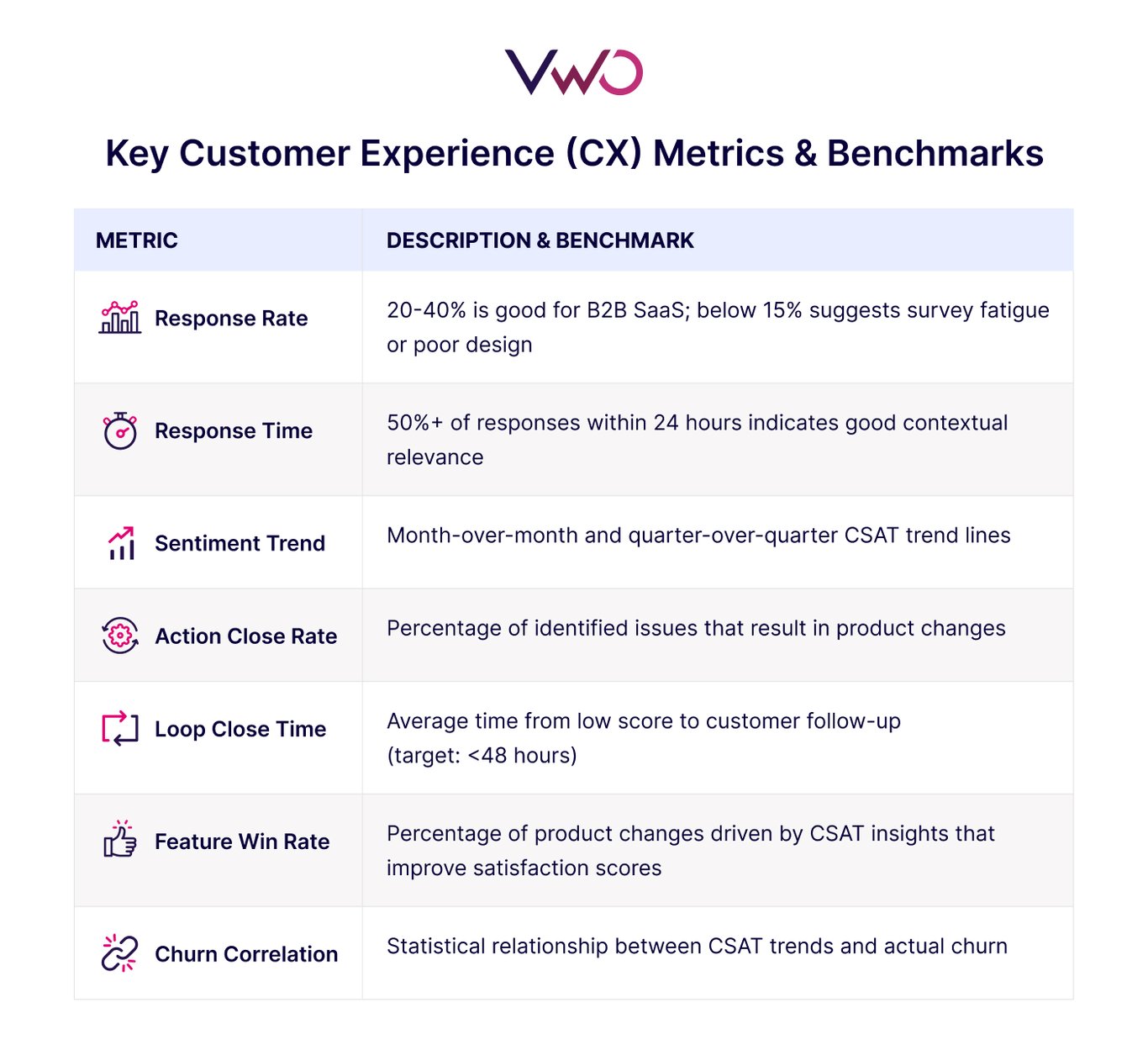 VWO

Key Customer Experience (CX) Metrics & Benchmarks

| METRIC | DESCRIPTION & BENCHMARK |
|---|---|
| Response Rate | 20-40% is good for B2B SaaS; below 15% suggests survey fatigue or poor design |
| Response Time | 50%+ of responses within 24 hours indicates good contextual relevance |
| Sentiment Trend | Month-over-month and quarter-over-quarter CSAT trend lines |
| Action Close Rate | Percentage of identified issues that result in product changes |
| Loop Close Time | Average time from low score to customer follow-up (target: <48 hours) |
| Feature Win Rate | Percentage of product changes driven by CSAT insights that improve satisfaction scores |
| Churn Correlation | Statistical relationship between CSAT trends and actual churn |